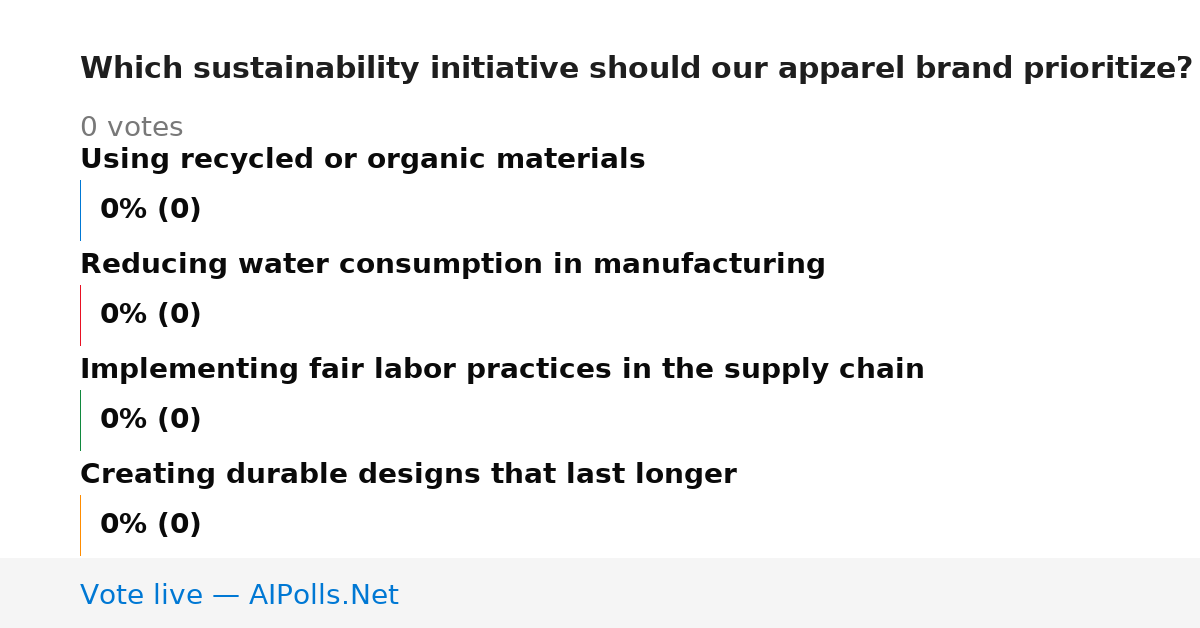 Which sustainability initiative should our apparel brand prioritize?

0 votes

Using recycled or organic materials

0% (0)

Reducing water consumption in manufacturing

0% (0)

Implementing fair labor practices in the supply chain

0% (0)

Creating durable designs that last longer

0% (0)

Vote live — AIPolls.Net